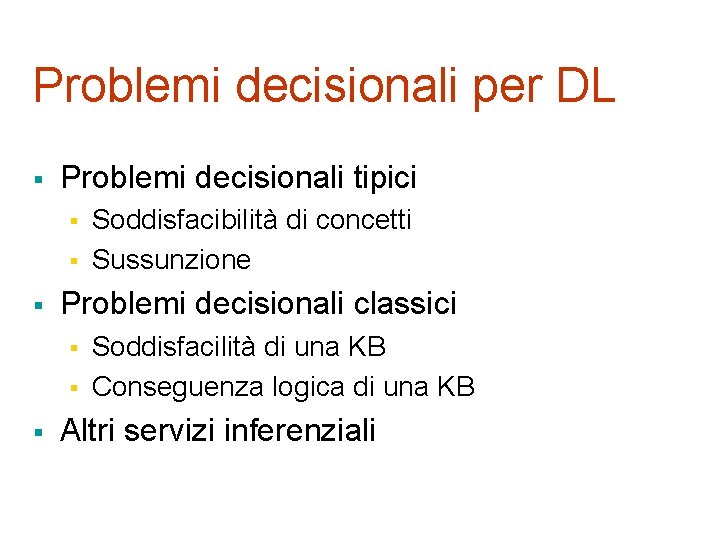 Problemi decisionali per DL

- Problemi decisionali tipici
  - Soddisfacibilità di concetti
  - Sussunzione
- Problemi decisionali classici
  - Soddisfacilità di una KB
  - Conseguenza logica di una KB
- Altri servizi inferenziali